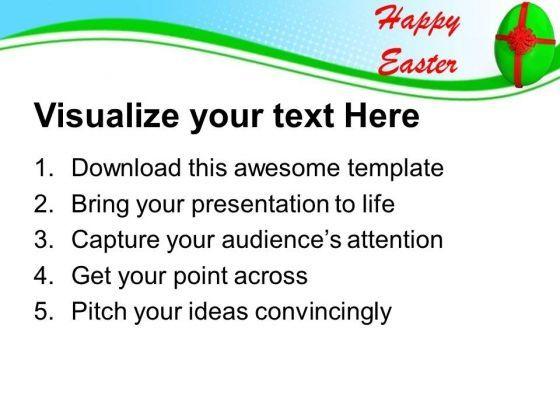 Happy Easter

Visualize your text Here

1. Download this awesome template
2. Bring your presentation to life
3. Capture your audience's attention
4. Get your point across
5. Pitch your ideas convincingly